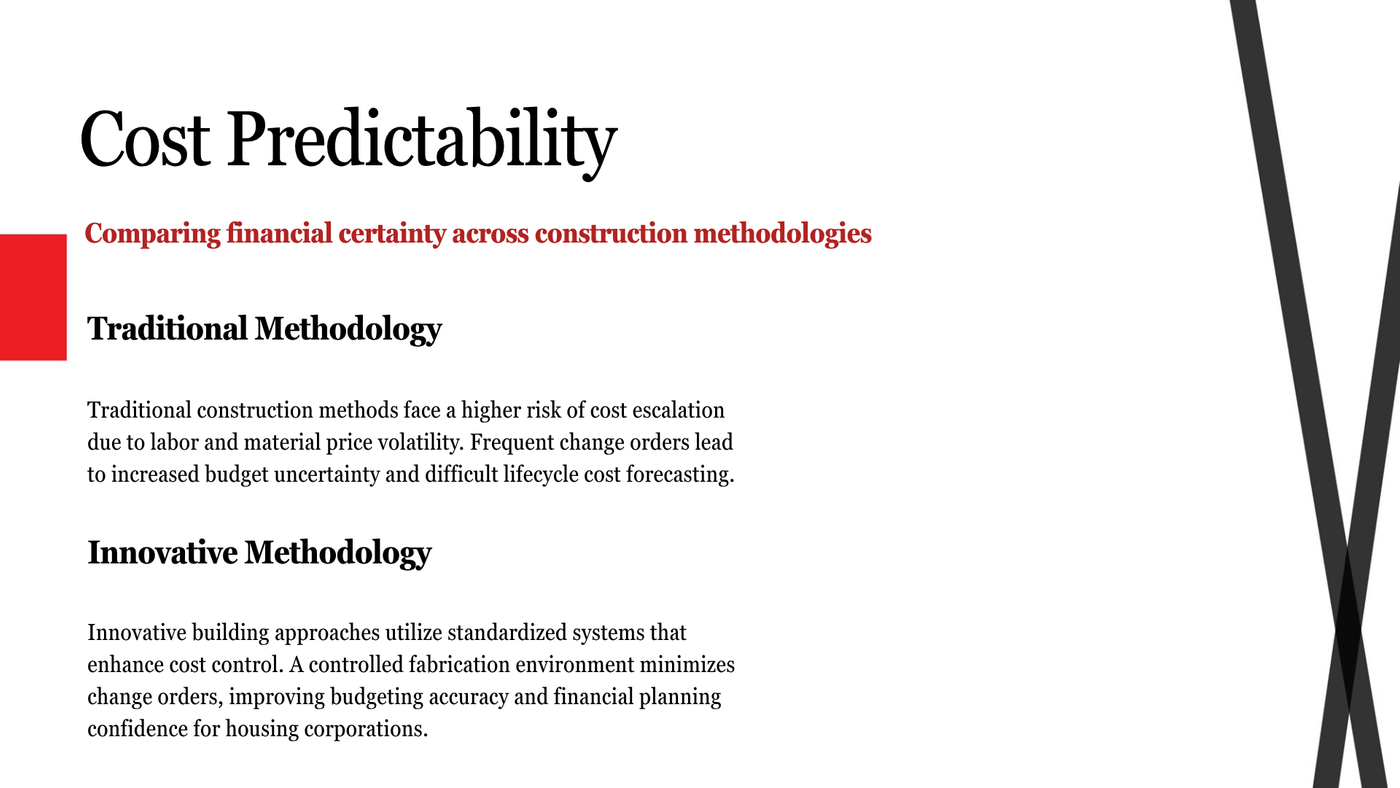 Cost Predictability

Comparing financial certainty across construction methodologies

Traditional Methodology

Traditional construction methods face a higher risk of cost escalation due to labor and material price volatility. Frequent change orders lead to increased budget uncertainty and difficult lifecycle cost forecasting.

Innovative Methodology

Innovative building approaches utilize standardized systems that enhance cost control. A controlled fabrication environment minimizes change orders, improving budgeting accuracy and financial planning confidence for housing corporations.